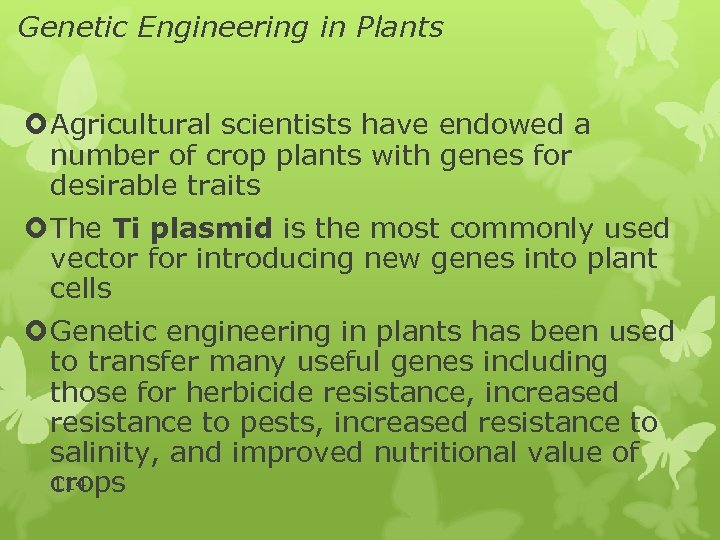 Genetic Engineering in Plants

Agricultural scientists have endowed a number of crop plants with genes for desirable traits

The **Ti plasmid** is the most commonly used vector for introducing new genes into plant cells

Genetic engineering in plants has been used to transfer many useful genes including those for herbicide resistance, increased resistance to pests, increased resistance to salinity, and improved nutritional value of crops